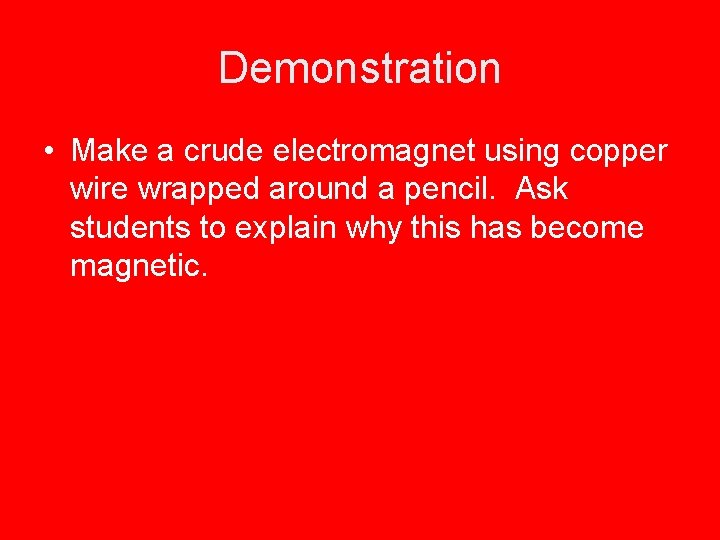 Demonstration

• Make a crude electromagnet using copper wire wrapped around a pencil. Ask students to explain why this has become magnetic.